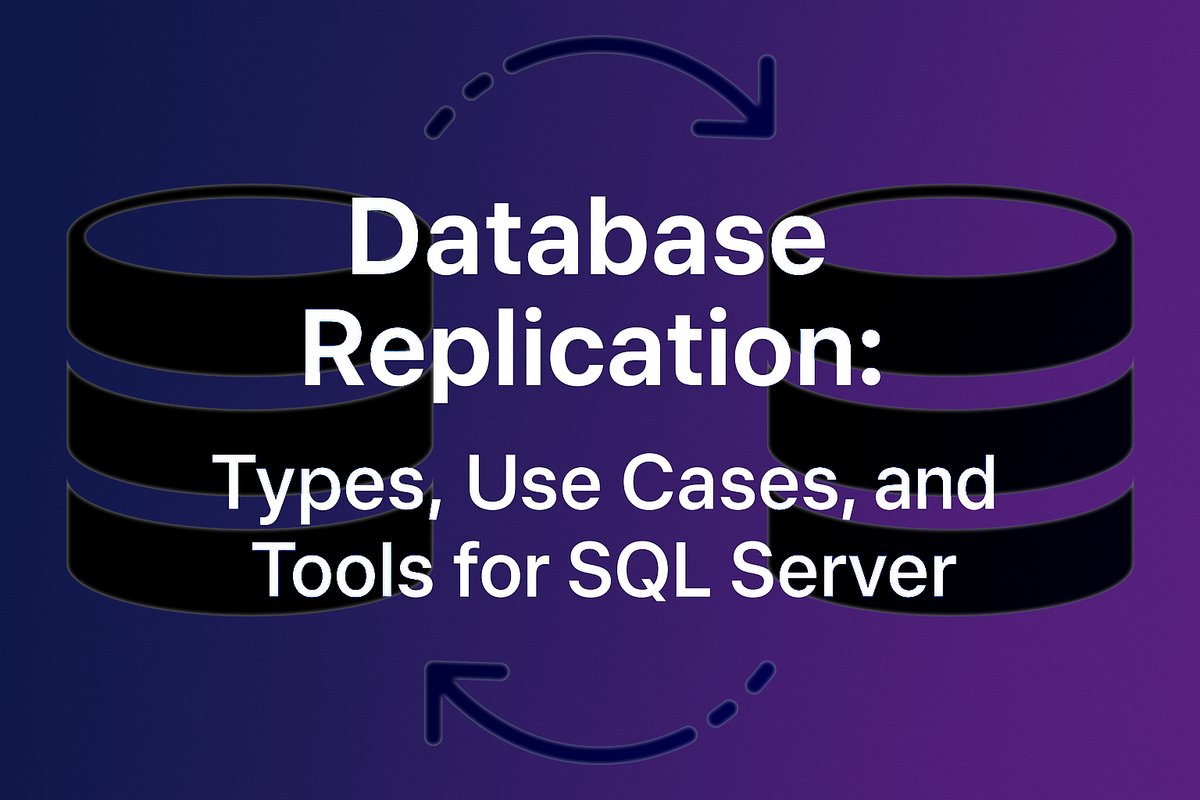 Database Replication:

Types, Use Cases, and Tools for SQL Server